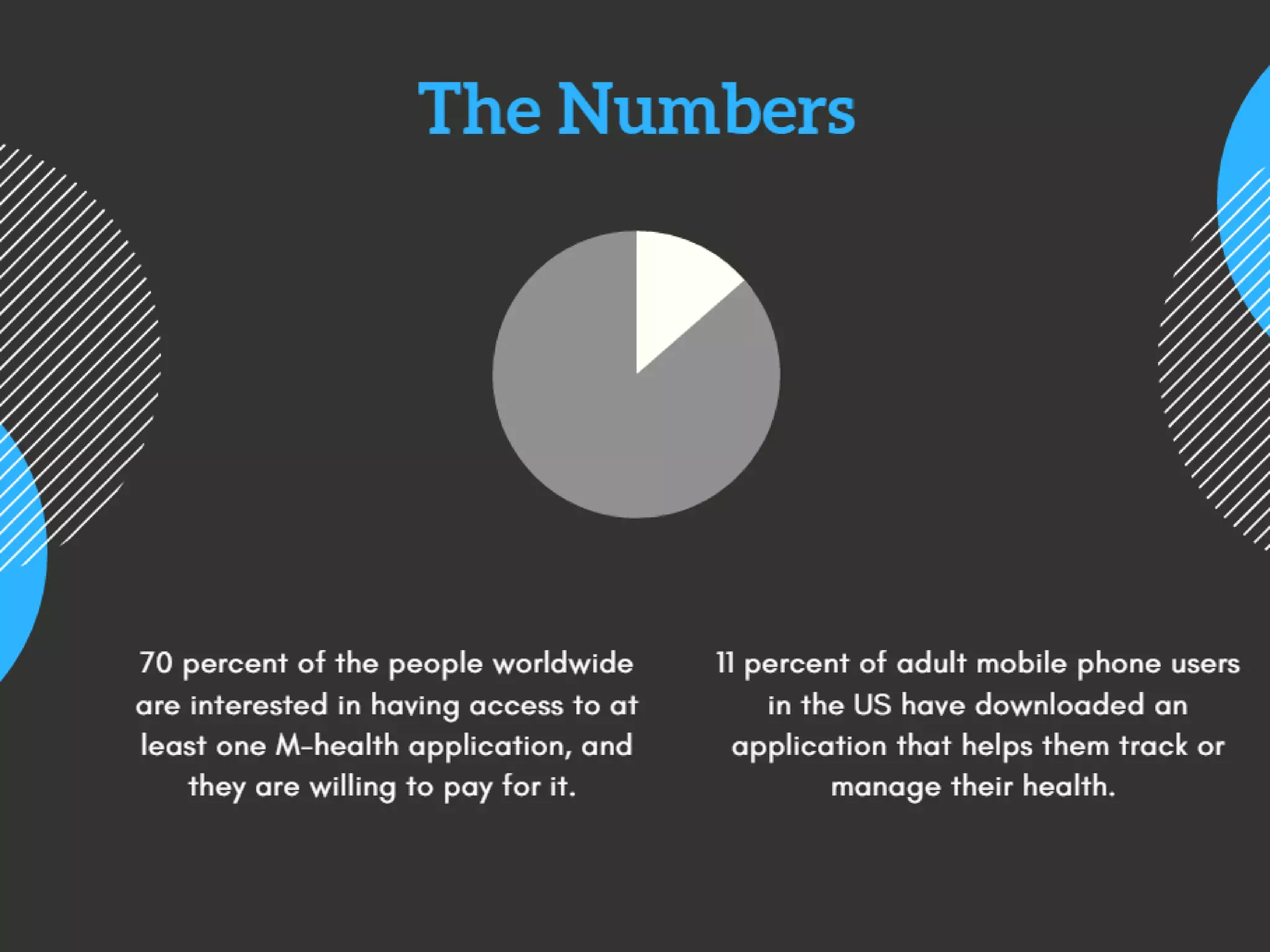 The Numbers

70 percent of the people worldwide are interested in having access to at least one M-health application, and they are willing to pay for it.

11 percent of adult mobile phone users in the US have downloaded an application that helps them track or manage their health.